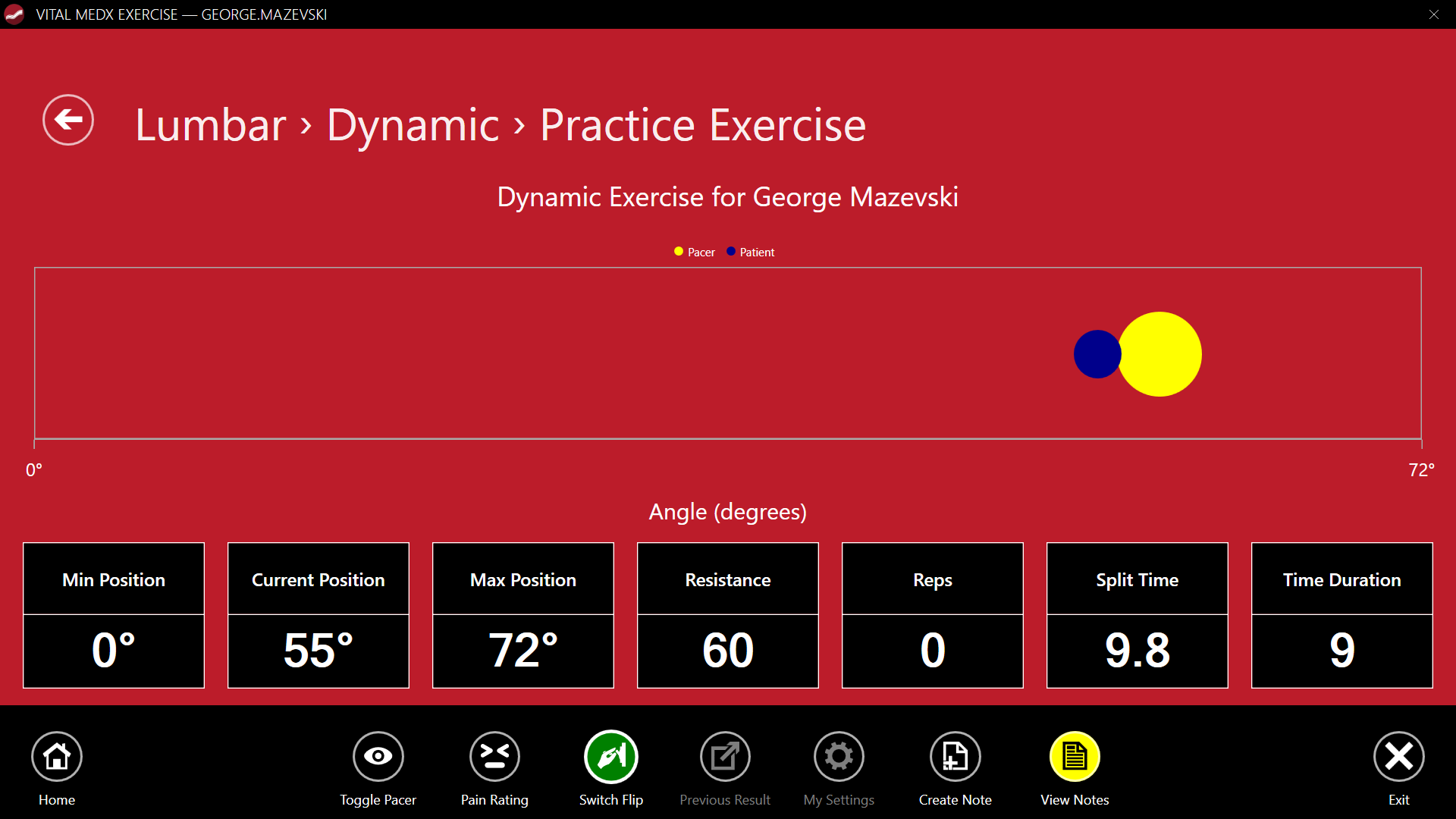 VITAL MEDX EXERCISE — GEORGE.MAZEVSKI

Lumbar › Dynamic › Practice Exercise

Dynamic Exercise for George Mazevski

Pacer Patient

0°

72°

Angle (degrees)

| Min Position | Current Position | Max Position | Resistance | Reps | Split Time | Time Duration |
|---|---|---|---|---|---|---|
| 0° | 55° | 72° | 60 | 0 | 9.8 | 9 |

Home
Toggle Pacer
Pain Rating
Switch Flip
Previous Result
My Settings
Create Note
View Notes
Exit